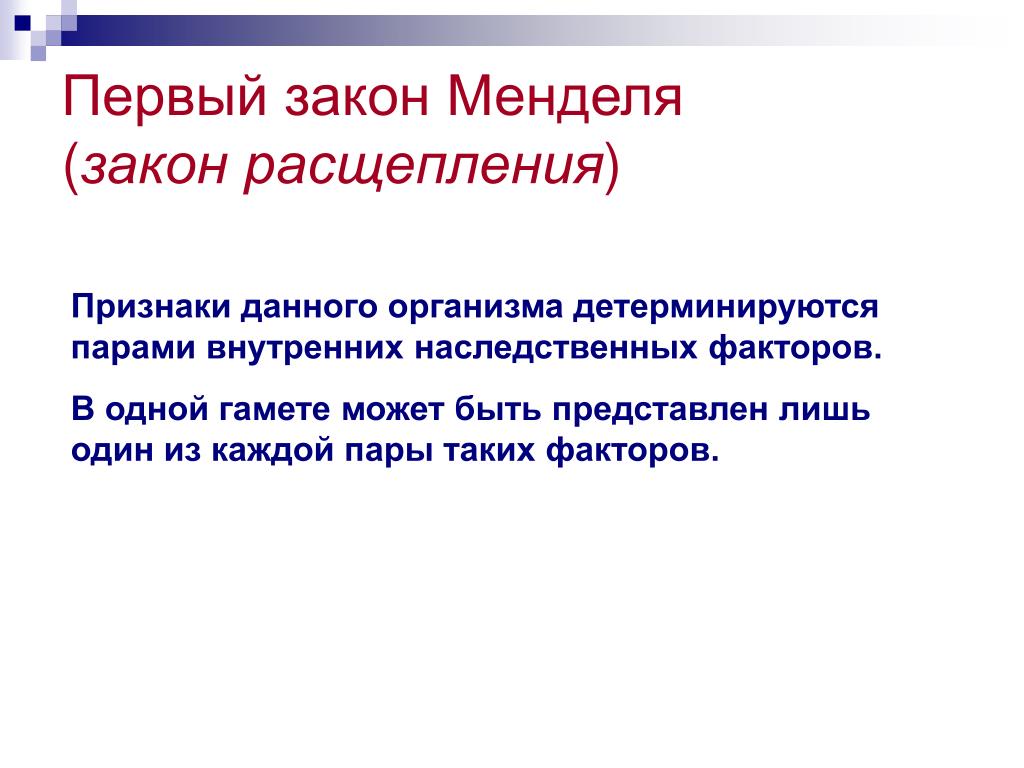 Первый закон Менделя
(закон расщепления)

Признаки данного организма детерминируются парами внутренних наследственных факторов.

В одной гамете может быть представлен лишь один из каждой пары таких факторов.